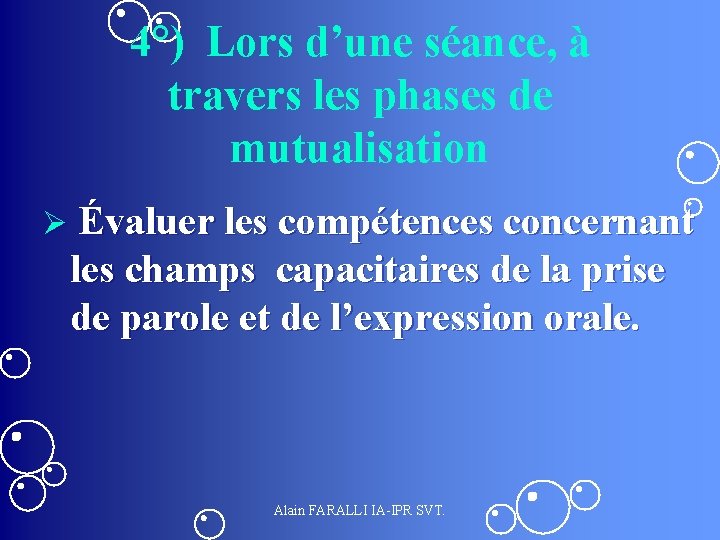 4°) Lors d’une séance, à travers les phases de mutualisation

➢ Évaluer les compétences concernant les champs capacitaires de la prise de parole et de l’expression orale.

Alain FARALLI IA-IPR SVT.